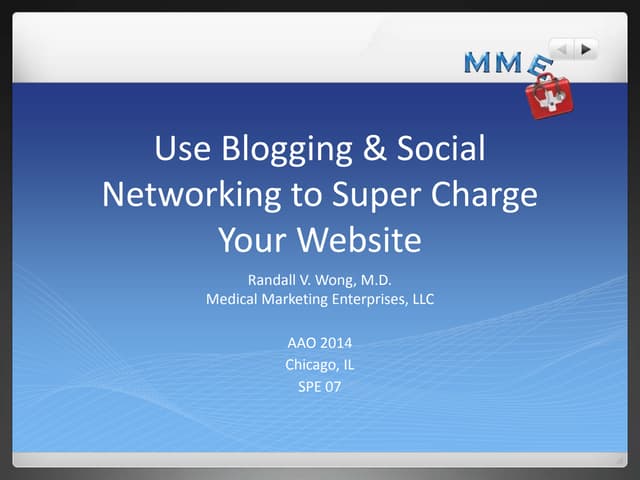 MME

Use Blogging & Social Networking to Super Charge Your Website

Randall V. Wong, M.D.
Medical Marketing Enterprises, LLC

AAO 2014
Chicago, IL
SPE 07